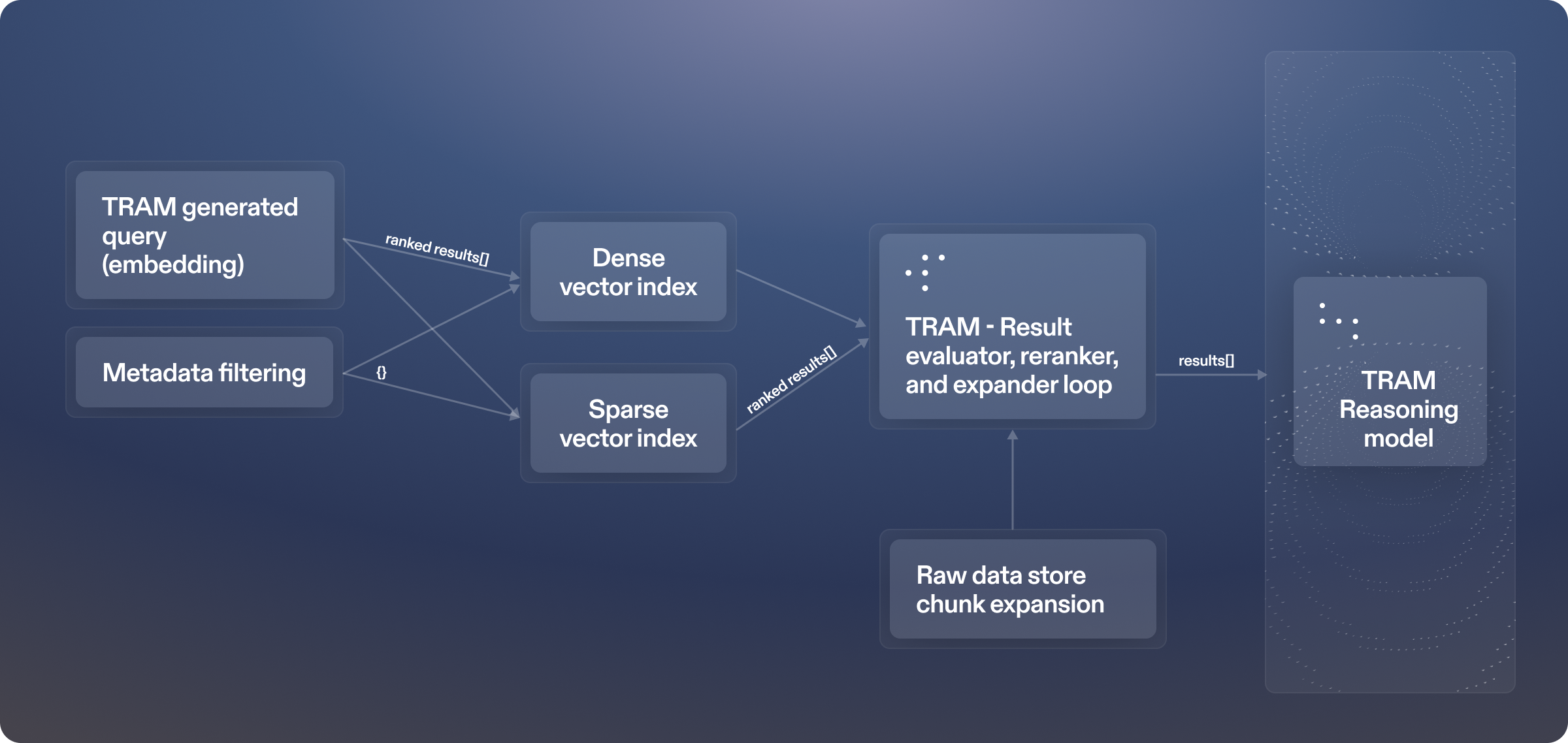 TRAM generated query (embedding)

Metadata filtering

ranked results[]

{}

Dense vector index

Sparse vector index

ranked results[]

TRAM - Result evaluator, reranker, and expander loop

Raw data store chunk expansion

results[]

TRAM Reasoning model